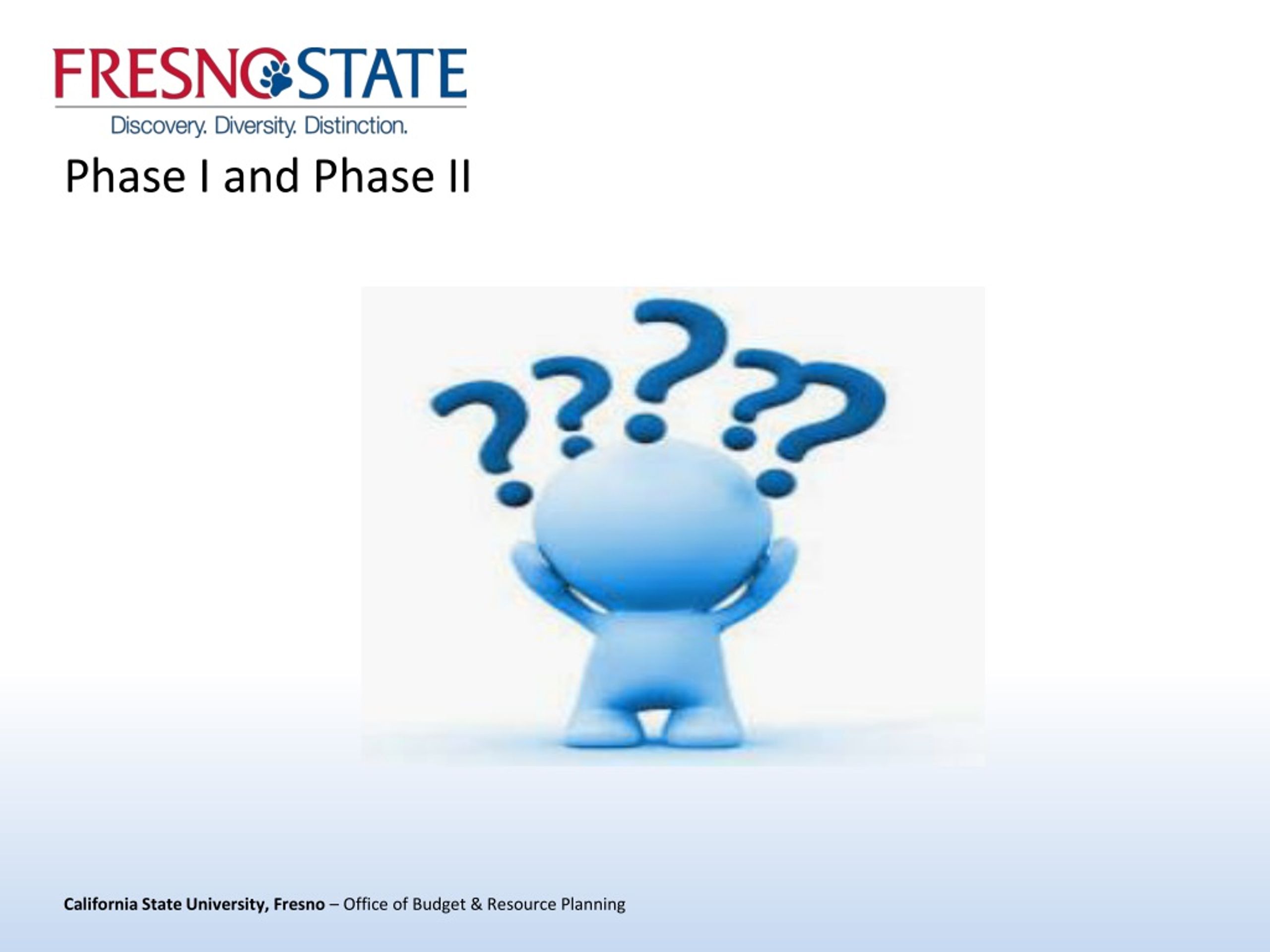 FRESNO STATE
Discovery. Diversity. Distinction.

Phase I and Phase II

California State University, Fresno – Office of Budget & Resource Planning